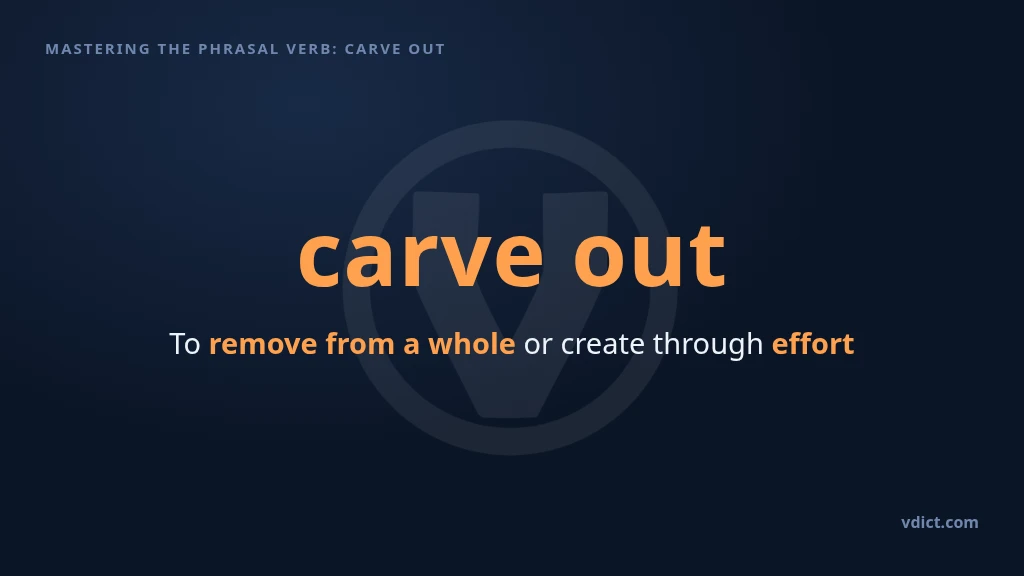 MASTERING THE PHRASAL VERB: CARVE OUT

carve out

To remove from a whole or create through effort

vdict.com